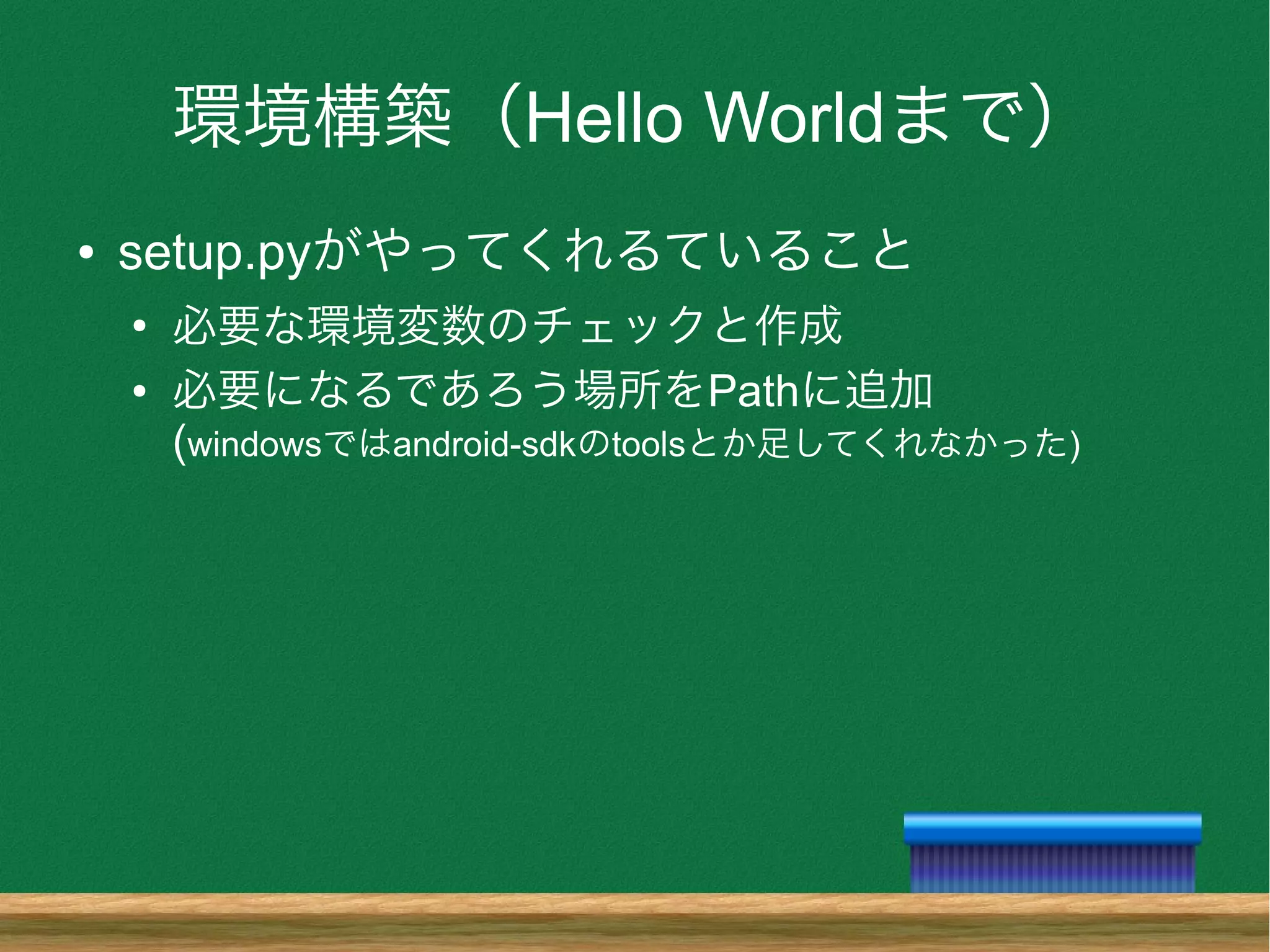 環境構築（Hello Worldまで）

• setup.pyがやってくれるていること

• 必要な環境変数のチェックと作成

• 必要になるであろう場所をPathに追加
(windowsではandroid-sdkのtoolsとか足してくれなかった)